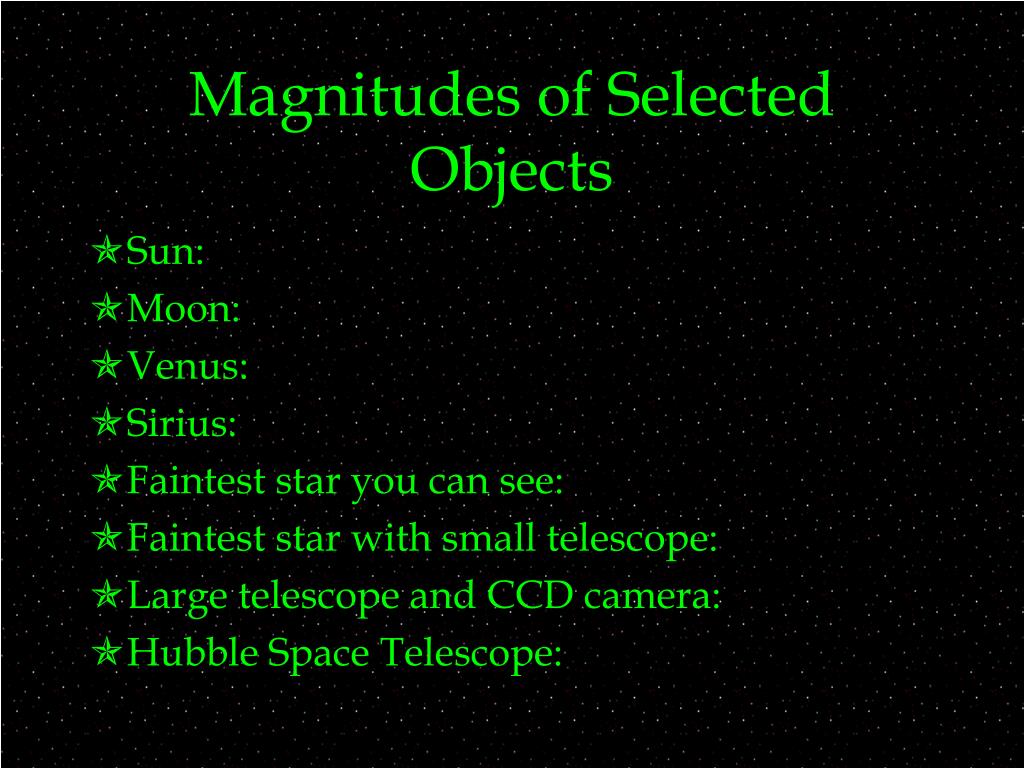 Magnitudes of Selected Objects

Sun:
Moon:
Venus:
Sirius:
Faintest star you can see:
Faintest star with small telescope:
Large telescope and CCD camera:
Hubble Space Telescope: